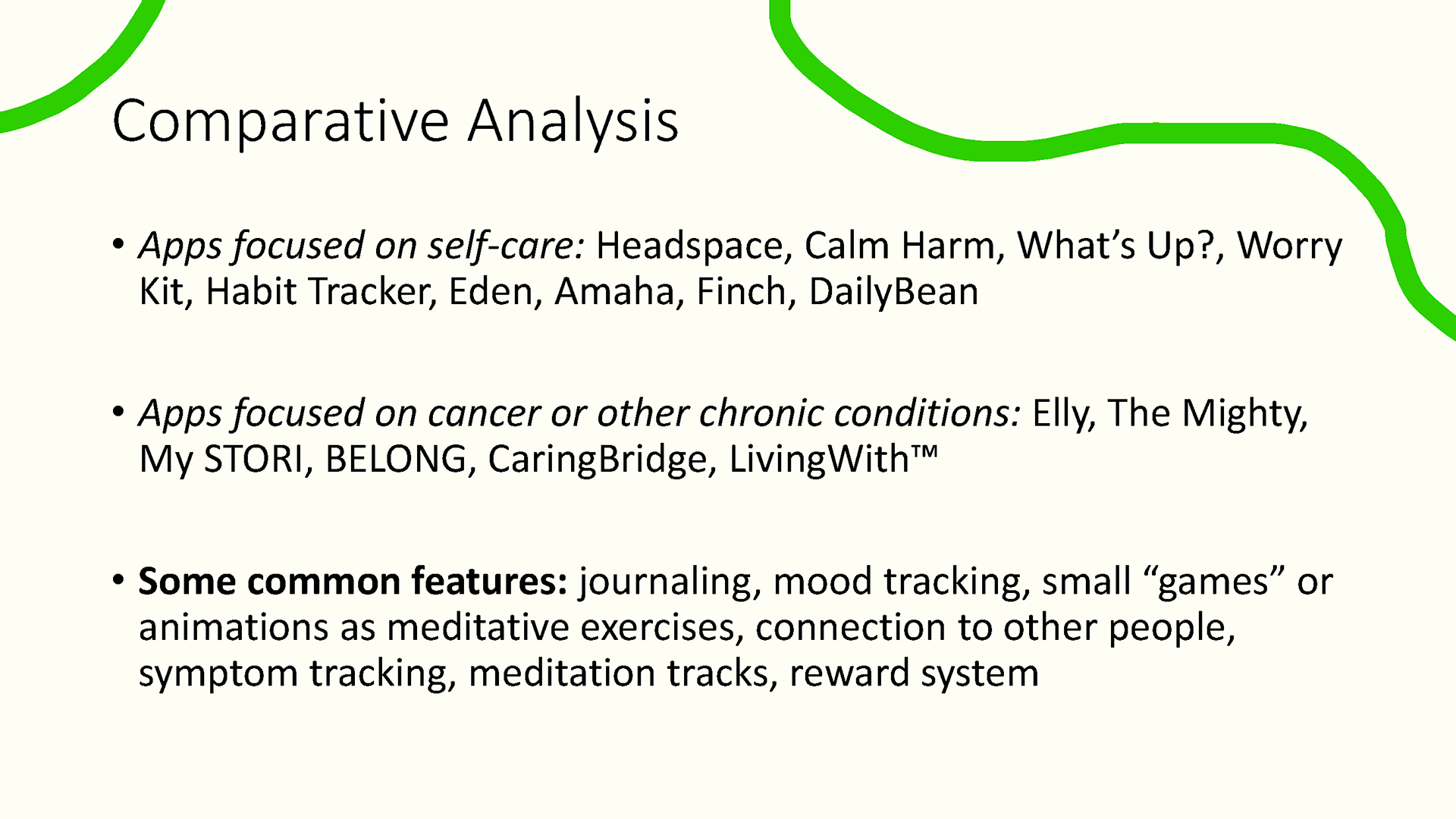 Comparative Analysis

• Apps focused on self-care: Headspace, Calm Harm, What's Up?, Worry Kit, Habit Tracker, Eden, Amaha, Finch, DailyBean

• Apps focused on cancer or other chronic conditions: Elly, The Mighty, My STORI, BELONG, CaringBridge, LivingWith™

• Some common features: journaling, mood tracking, small "games" or animations as meditative exercises, connection to other people, symptom tracking, meditation tracks, reward system